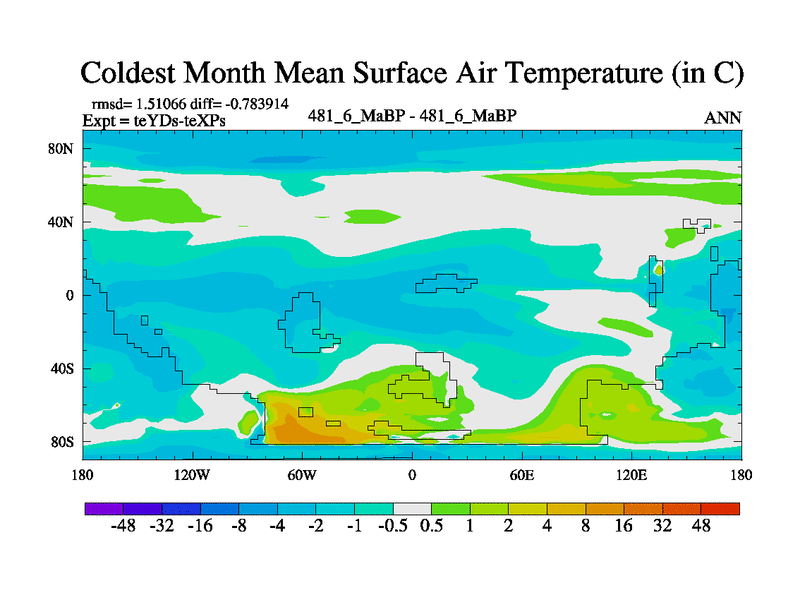 Coldest Month Mean Surface Air Temperature (in C)

rmsd= 1.51066 diff= -0.783914
Expt = teYDs-teXPs

481_6_MaBP - 481_6_MaBP

ANN

80N
40N
0
40S
80S

180
120W
60W
0
60E
120E
180

-48 -32 -16 -8 -4 -2 -1 -0.5 0.5 1 2 4 8 16 32 48